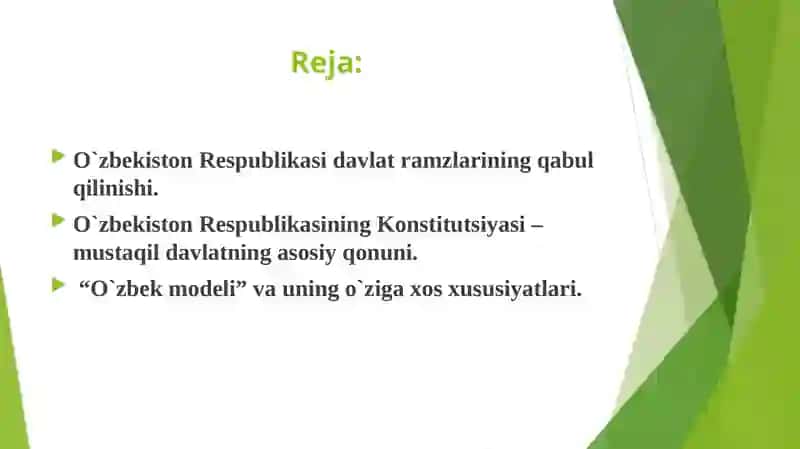 Reja:

O`zbekiston Respublikasi davlat ramzlarining qabul qilinishi.

O`zbekiston Respublikasining Konstitutsiyasi – mustaqil davlatning asosiy qonuni.

“O`zbek modeli” va uning o`ziga xos xususiyatlari.